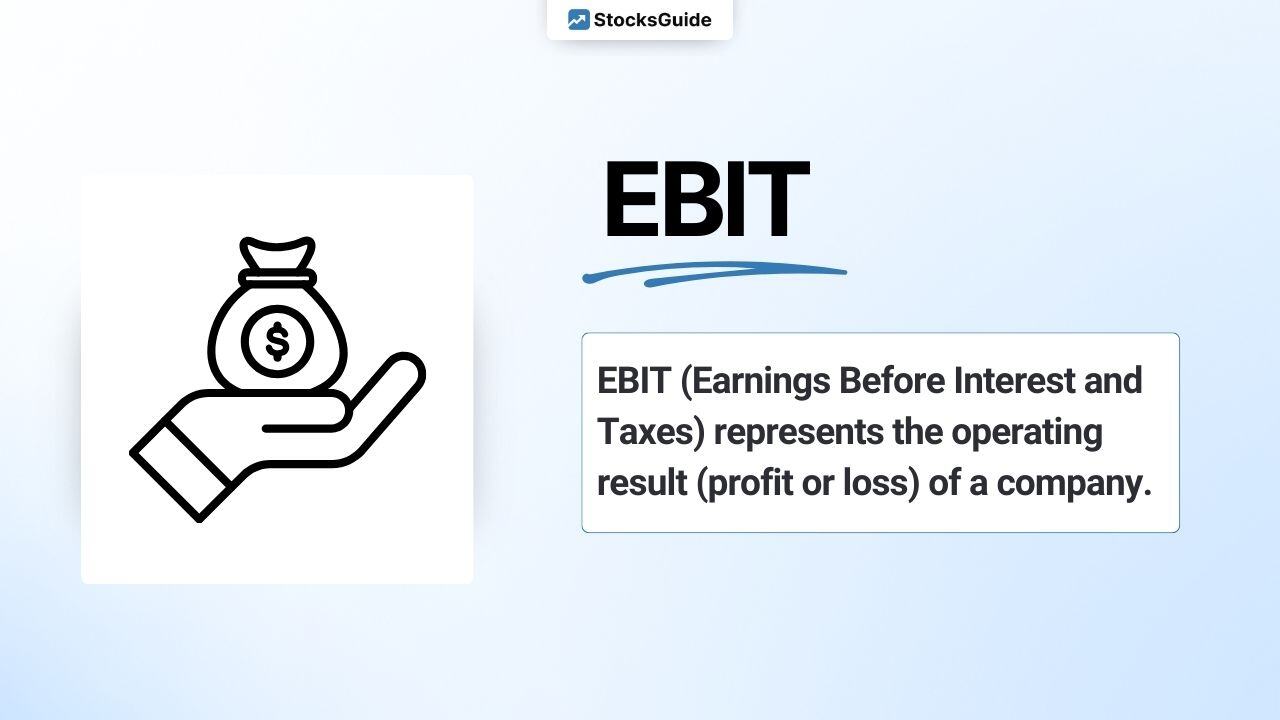 StocksGuide

$

EBIT

EBIT (Earnings Before Interest and Taxes) represents the operating result (profit or loss) of a company.